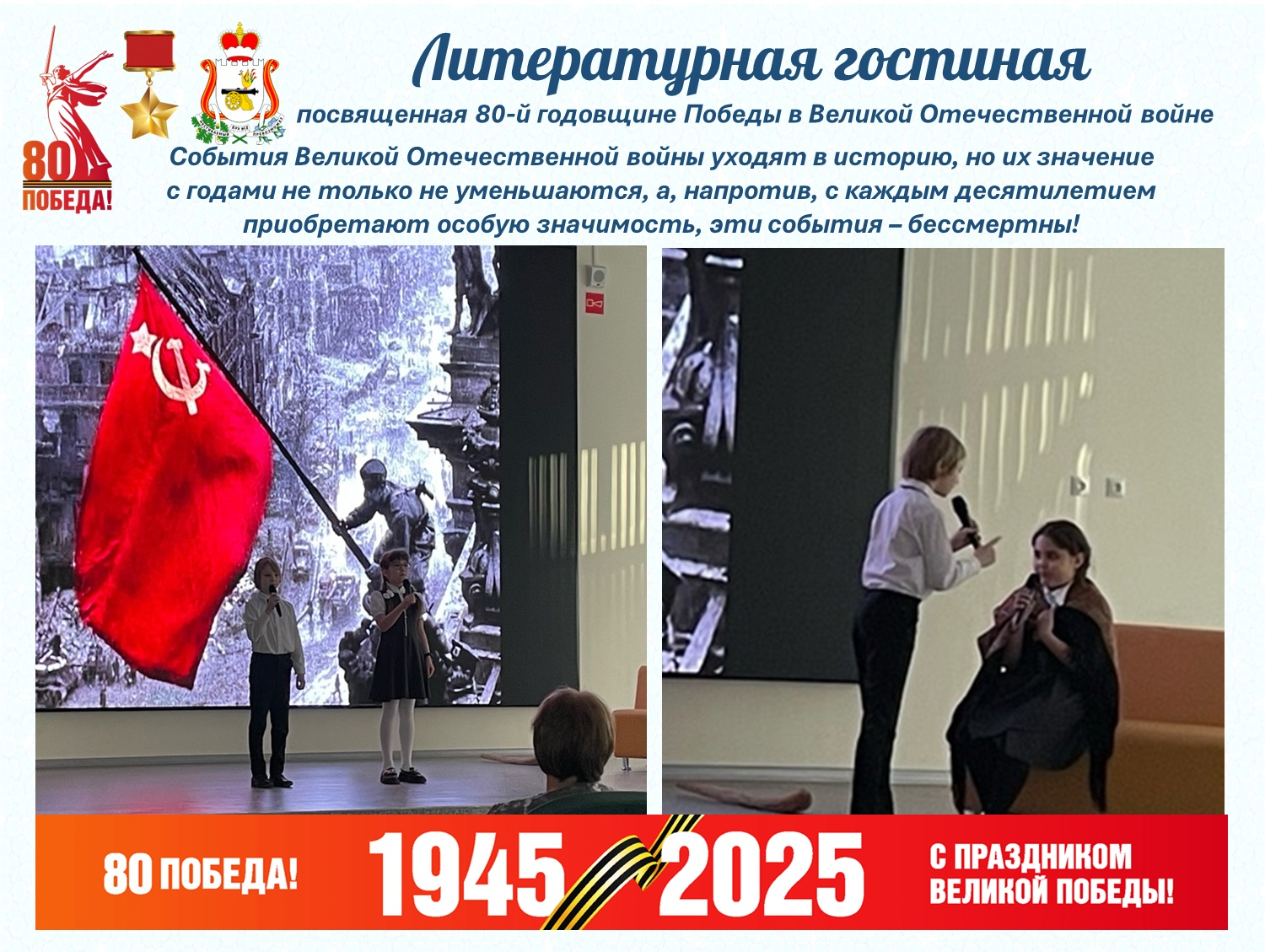 80
ПОБЕДА!

Литературная гостиная

посвященная 80-й годовщине Победы в Великой Отечественной войне

События Великой Отечественной войны уходят в историю, но их значение с годами не только не уменьшаются, а, напротив, с каждым десятилетием приобретают особую значимость, эти события – бессмертны!

80 ПОБЕДА! 1945 2025 С ПРАЗДНИКОМ ВЕЛИКОЙ ПОБЕДЫ!